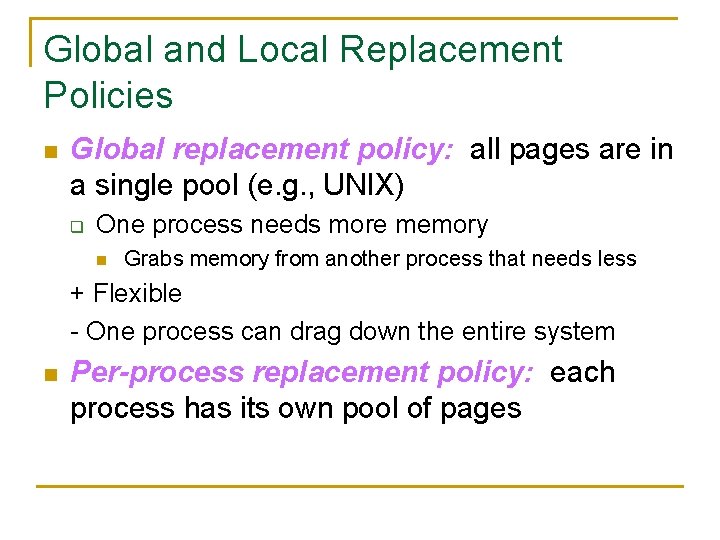 Global and Local Replacement Policies

Global replacement policy: all pages are in a single pool (e.g., UNIX)

One process needs more memory

Grabs memory from another process that needs less

+ Flexible

- One process can drag down the entire system

Per-process replacement policy: each process has its own pool of pages